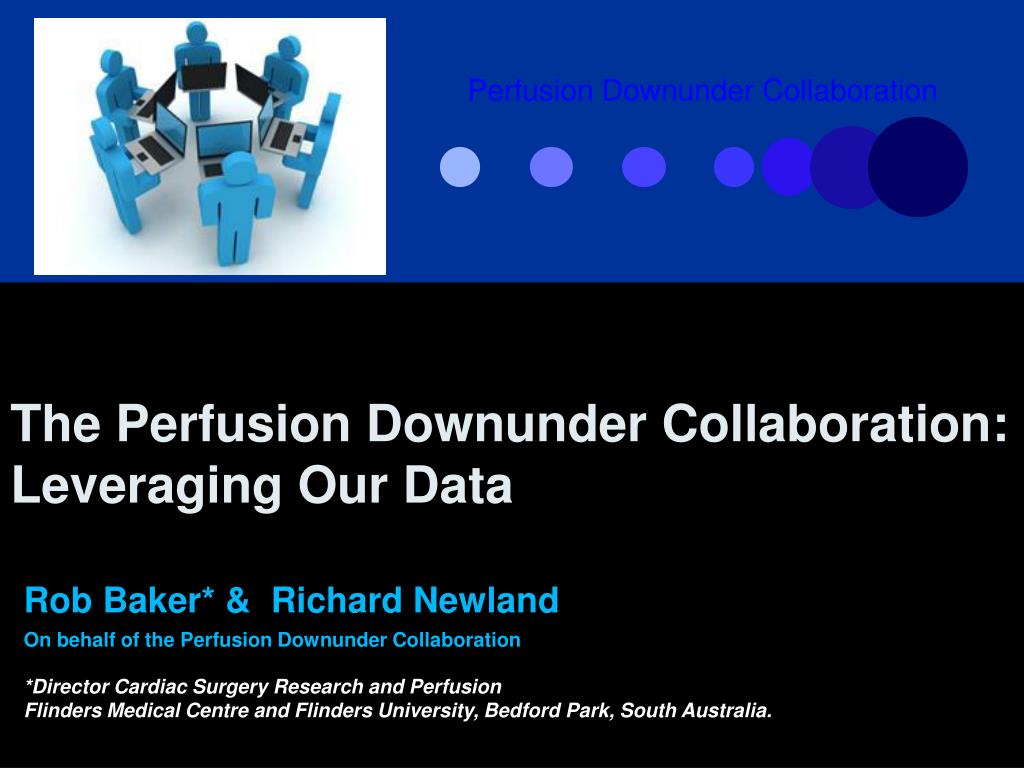 Perfusion Downunder Collaboration

The Perfusion Downunder Collaboration: Leveraging Our Data

Rob Baker* & Richard Newland

On behalf of the Perfusion Downunder Collaboration

*Director Cardiac Surgery Research and Perfusion
Flinders Medical Centre and Flinders University, Bedford Park, South Australia.